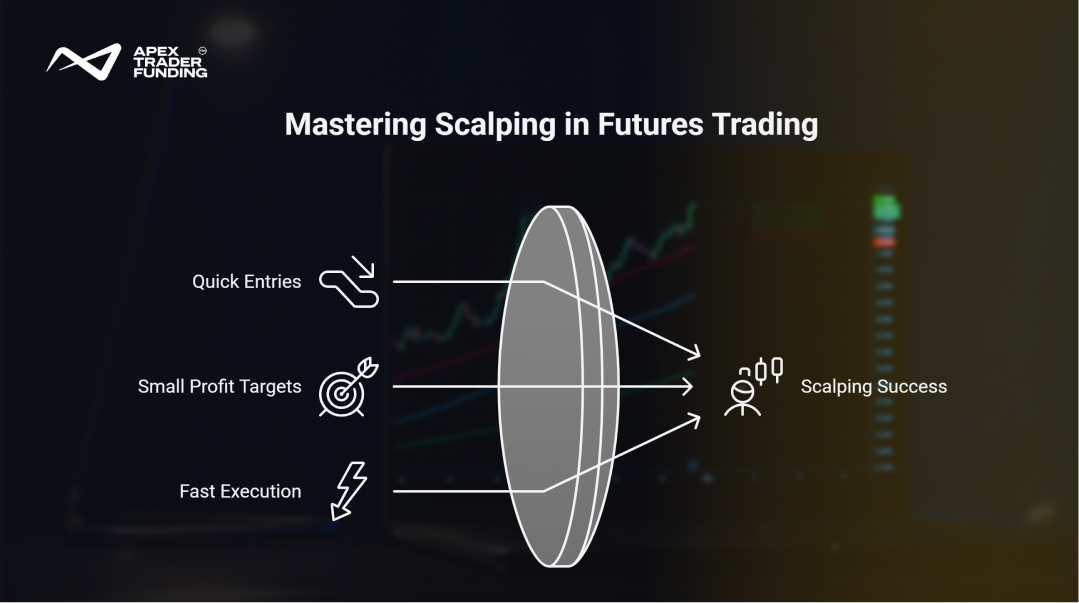 APEX TRADER FUNDING

Mastering Scalping in Futures Trading

Quick Entries

Small Profit Targets

Fast Execution

Scalping Success